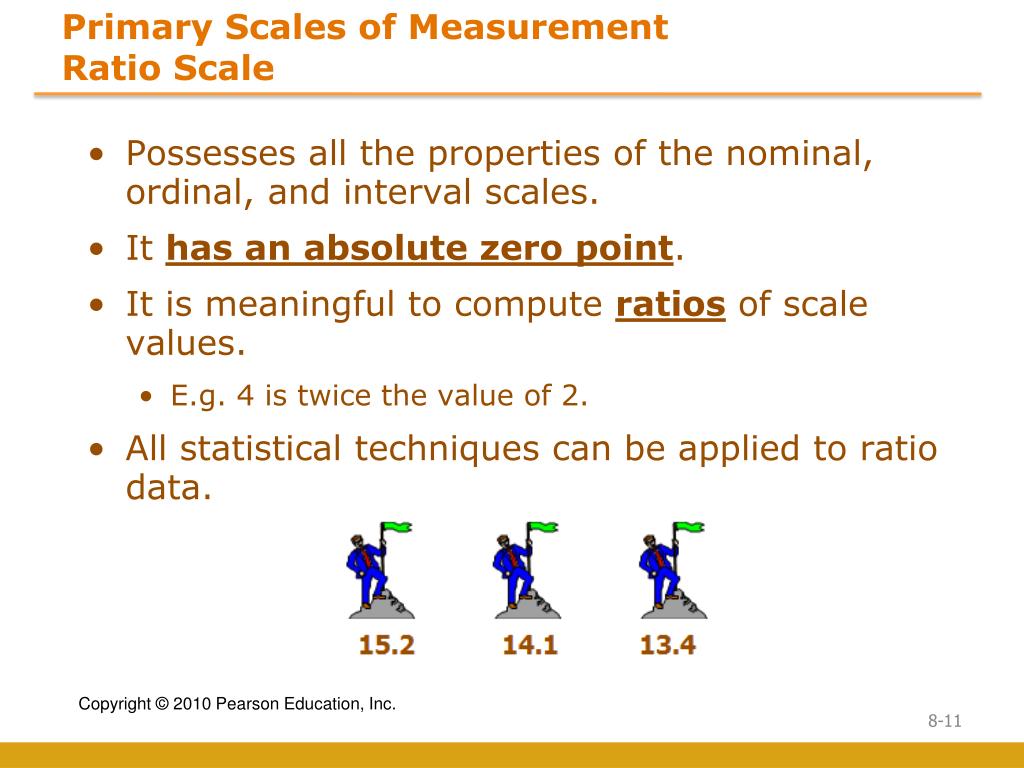 Primary Scales of Measurement
Ratio Scale

• Possesses all the properties of the nominal, ordinal, and interval scales.
• It has an absolute zero point.
• It is meaningful to compute ratios of scale values.
• E.g. 4 is twice the value of 2.
• All statistical techniques can be applied to ratio data.

15.2 14.1 13.4

Copyright © 2010 Pearson Education, Inc.

8-11